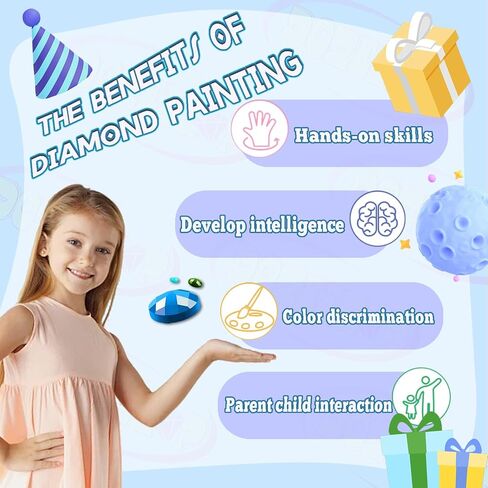 THE BENEFITS OF DIAMOND PAINTING

Hands-on skills

Develop intelligence

Color discrimination

Parent child interaction